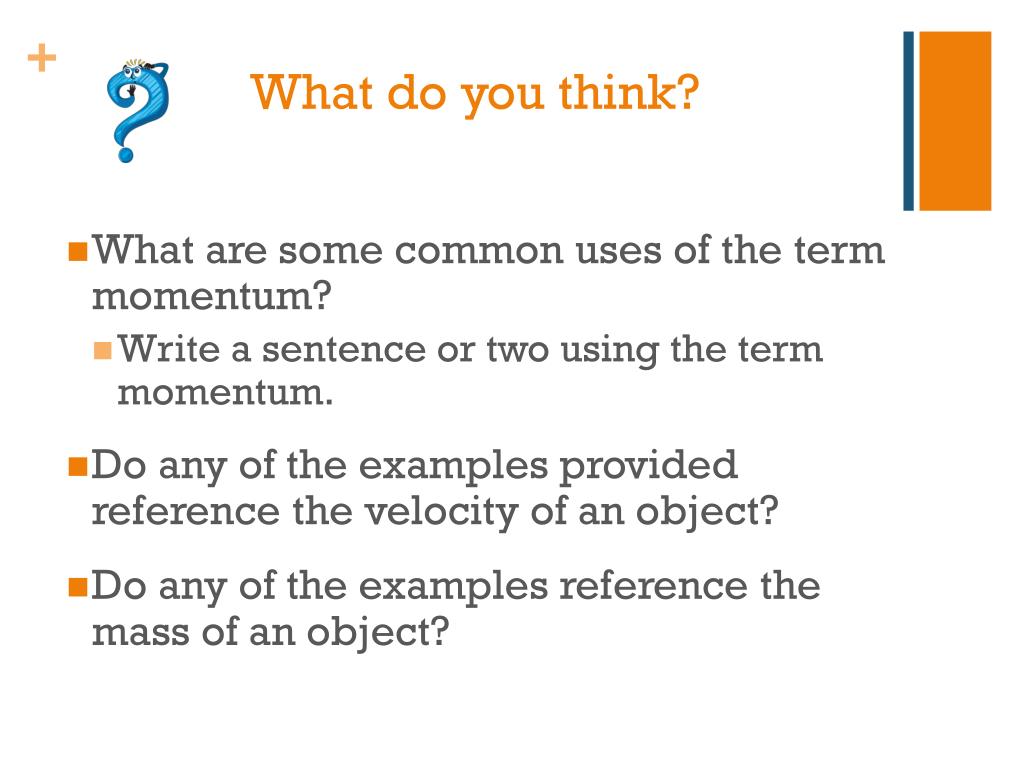 +

What do you think?

What are some common uses of the term momentum?

Write a sentence or two using the term momentum.

Do any of the examples provided reference the velocity of an object?

Do any of the examples reference the mass of an object?